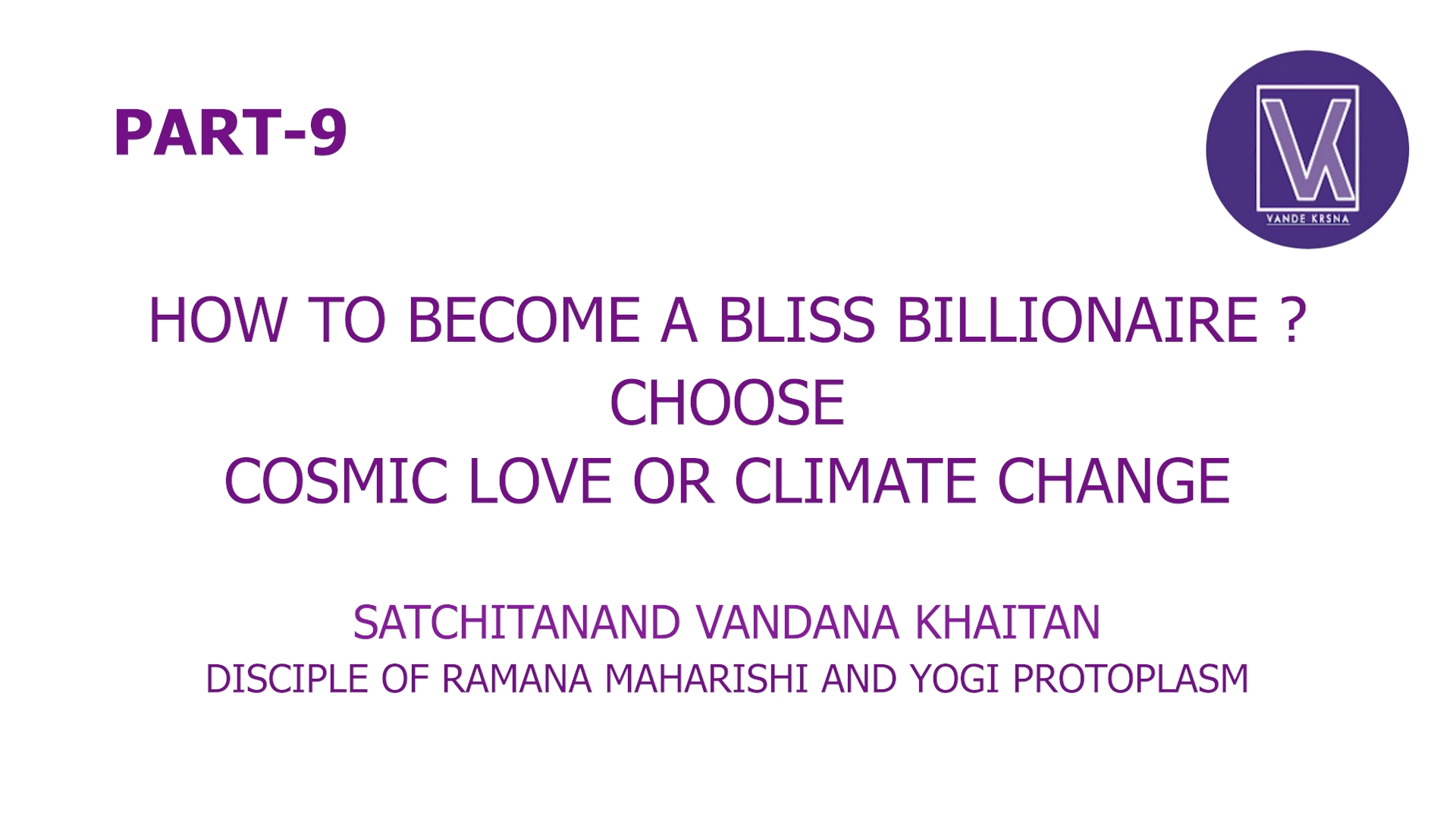 PART-9

VK
VANDE KRSNA

HOW TO BECOME A BLISS BILLIONAIRE ?
CHOOSE
COSMIC LOVE OR CLIMATE CHANGE

SATCHITANAND VANDANA KHAITAN
DISCIPLE OF RAMANA MAHARISHI AND YOGI PROTOPLASM